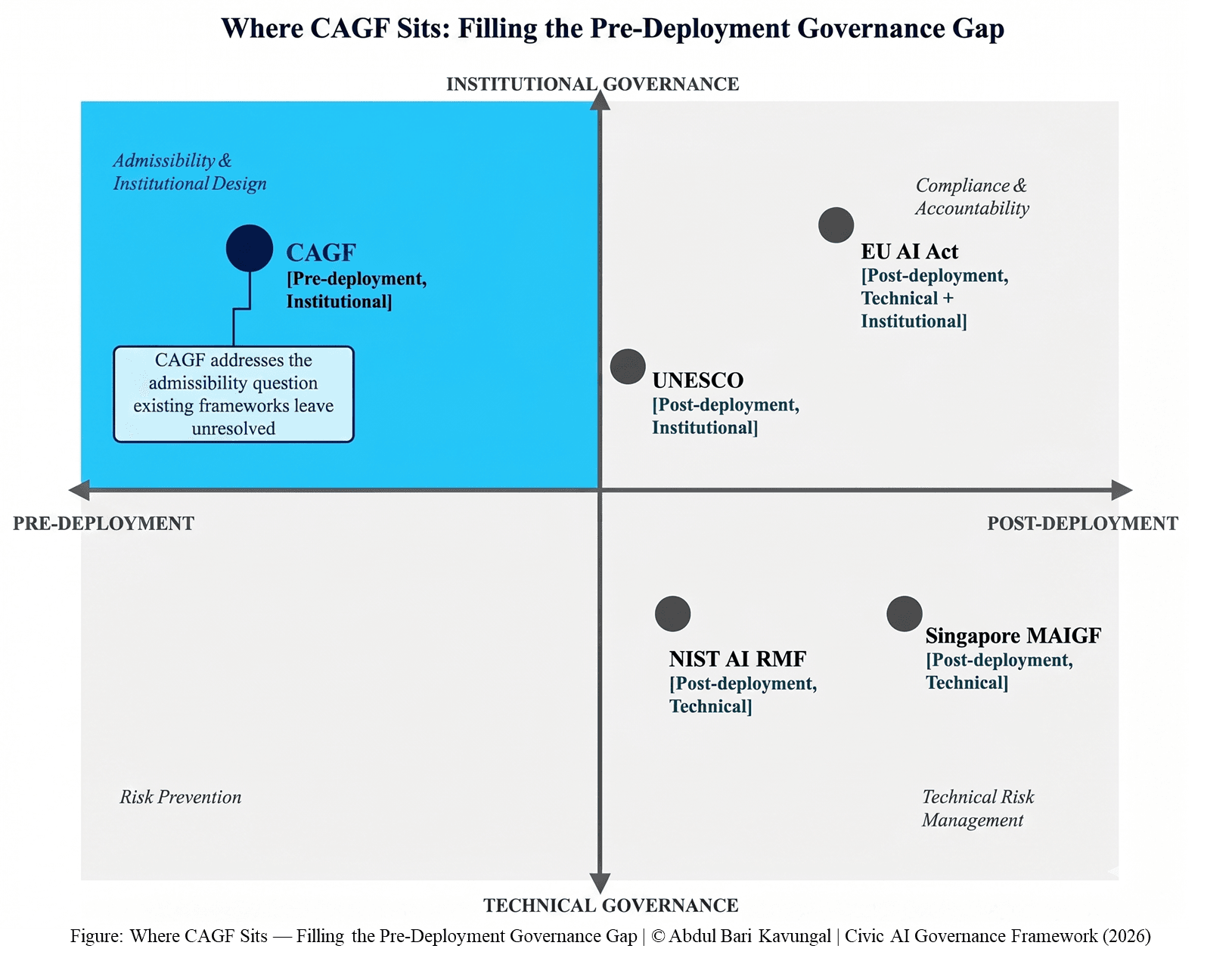 Where CAGF Sits: Filling the Pre-Deployment Governance Gap

INSTITUTIONAL GOVERNANCE

Admissibility & Institutional Design

CAGF
[Pre-deployment, Institutional]

CAGF addresses the admissibility question existing frameworks leave unresolved

Compliance & Accountability

EU AI Act
[Post-deployment, Technical + Institutional]

UNESCO
[Post-deployment, Institutional]

PRE-DEPLOYMENT

POST-DEPLOYMENT

NIST AI RMF
[Post-deployment, Technical]

Singapore MAIGF
[Post-deployment, Technical]

Risk Prevention

Technical Risk Management

TECHNICAL GOVERNANCE

Figure: Where CAGF Sits — Filling the Pre-Deployment Governance Gap | © Abdul Bari Kavungal | Civic AI Governance Framework (2026)